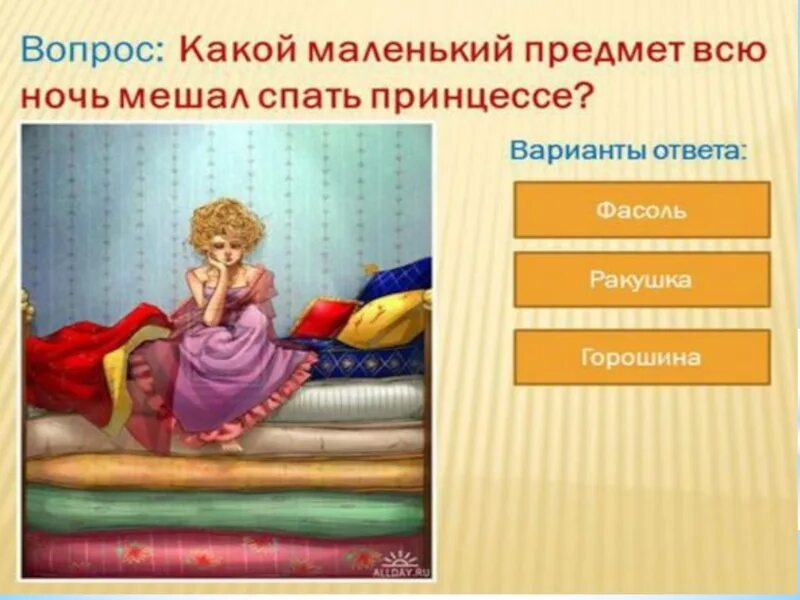 Вопрос: Какой маленький предмет всю ночь мешал спать принцессе?

Варианты ответа:

Фасоль

Ракушка

Горошина

ALLDAY.RU